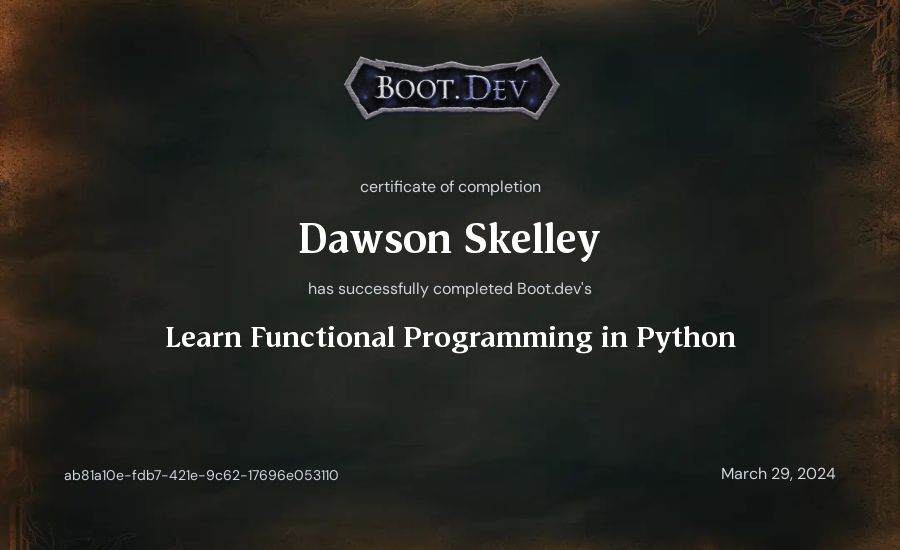 BOOT.DEV

certificate of completion

Dawson Skelley

has successfully completed Boot.dev's

Learn Functional Programming in Python

ab81a10e-fdb7-421e-9c62-17696e053110

March 29, 2024